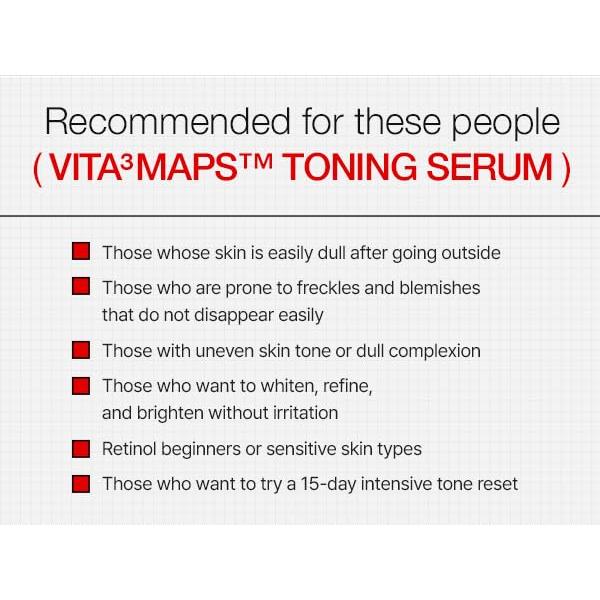 Recommended for these people
( VITA³MAPS™ TONING SERUM )

Those whose skin is easily dull after going outside

Those who are prone to freckles and blemishes that do not disappear easily

Those with uneven skin tone or dull complexion

Those who want to whiten, refine, and brighten without irritation

Retinol beginners or sensitive skin types

Those who want to try a 15-day intensive tone reset